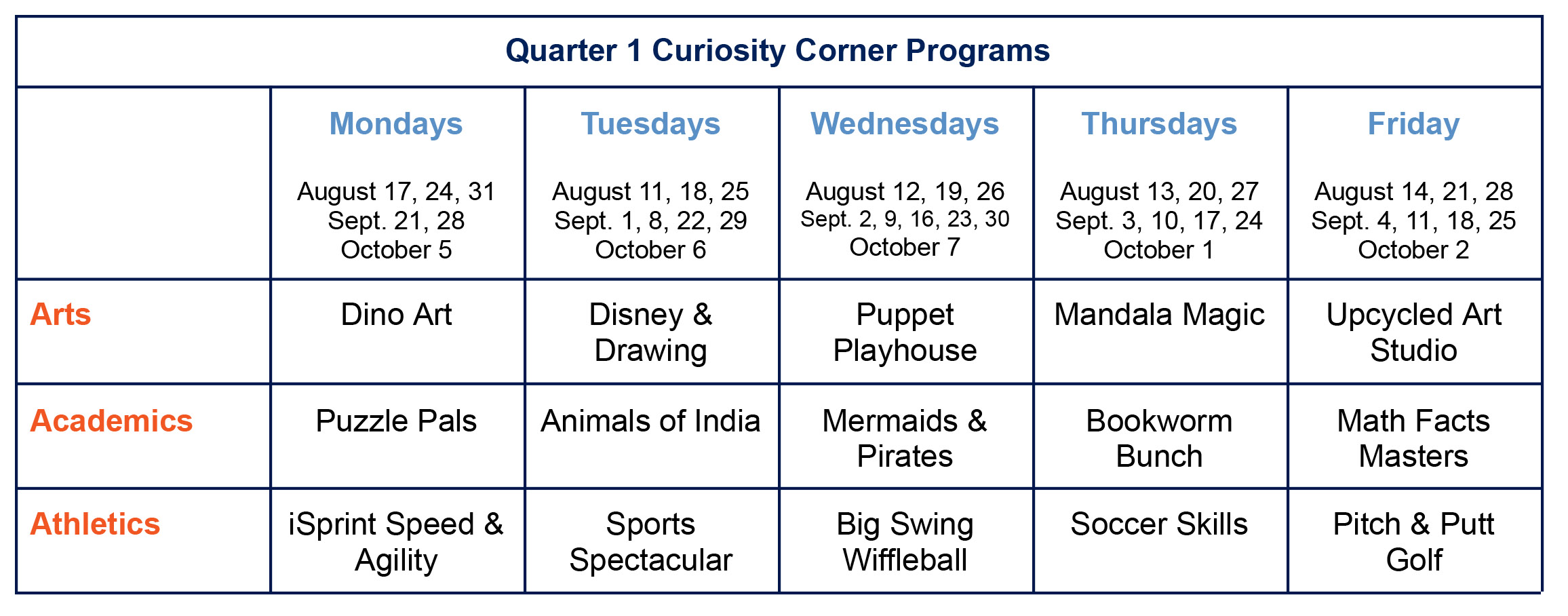 Quarter 1 Curiosity Corner Programs

| | Mondays August 17, 24, 31 Sept. 21, 28 October 5 | Tuesdays August 11, 18, 25 Sept. 1, 8, 22, 29 October 6 | Wednesdays August 12, 19, 26 Sept. 2, 9, 16, 23, 30 October 7 | Thursdays August 13, 20, 27 Sept. 3, 10, 17, 24 October 1 | Friday August 14, 21, 28 Sept. 4, 11, 18, 25 October 2 |
|---|---|---|---|---|---|
| Arts | Dino Art | Disney & Drawing | Puppet Playhouse | Mandala Magic | Upcycled Art Studio |
| Academics | Puzzle Pals | Animals of India | Mermaids & Pirates | Bookworm Bunch | Math Facts Masters |
| Athletics | iSprint Speed & Agility | Sports Spectacular | Big Swing Wiffleball | Soccer Skills | Pitch & Putt Golf |